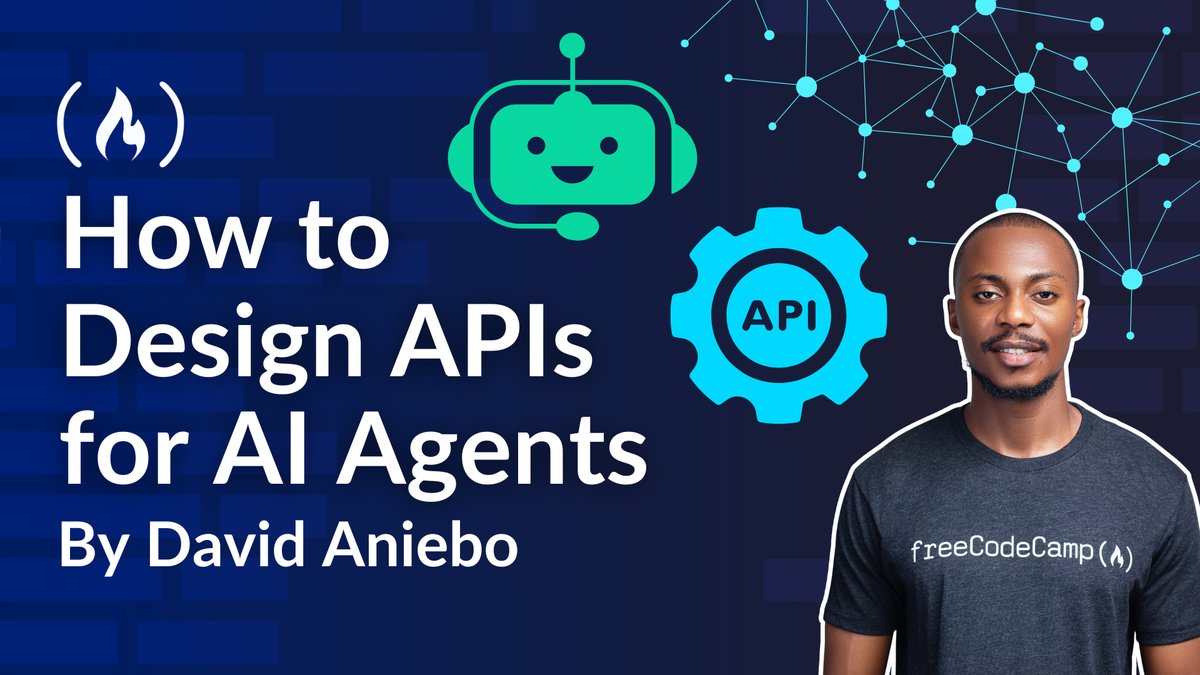 How to Design APIs for AI Agents

By David Aniebo

API

freeCodeCamp